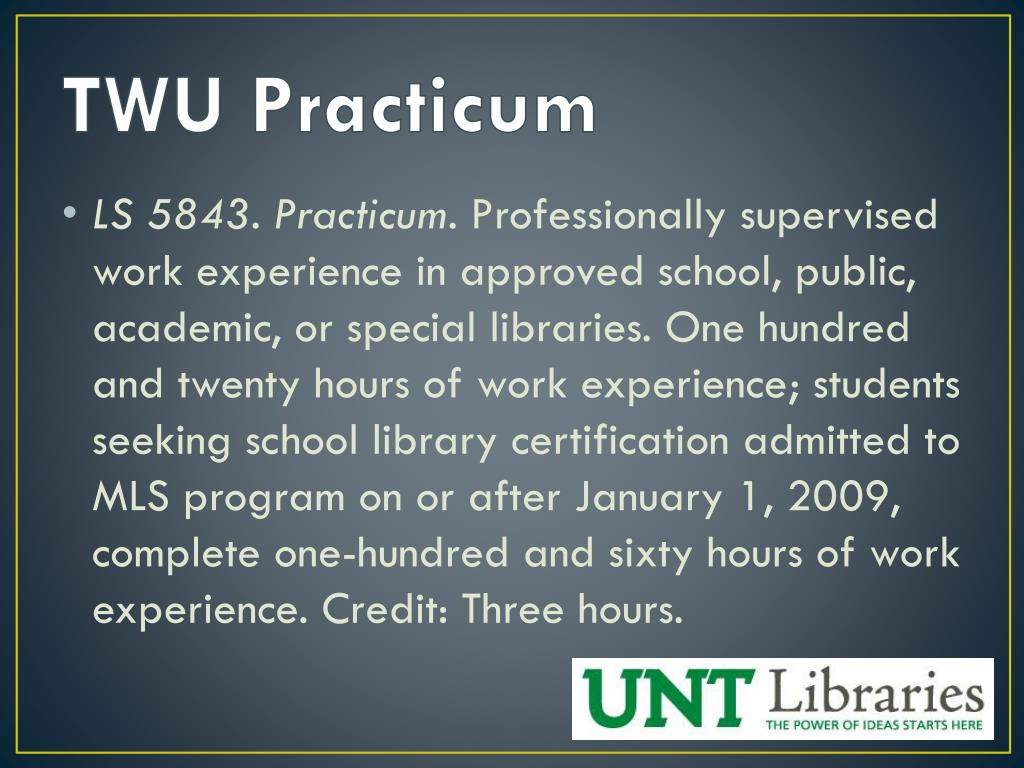 TWU Practicum

• LS 5843. Practicum. Professionally supervised work experience in approved school, public, academic, or special libraries. One hundred and twenty hours of work experience; students seeking school library certification admitted to MLS program on or after January 1, 2009, complete one-hundred and sixty hours of work experience. Credit: Three hours.

UNT Libraries
THE POWER OF IDEAS STARTS HERE